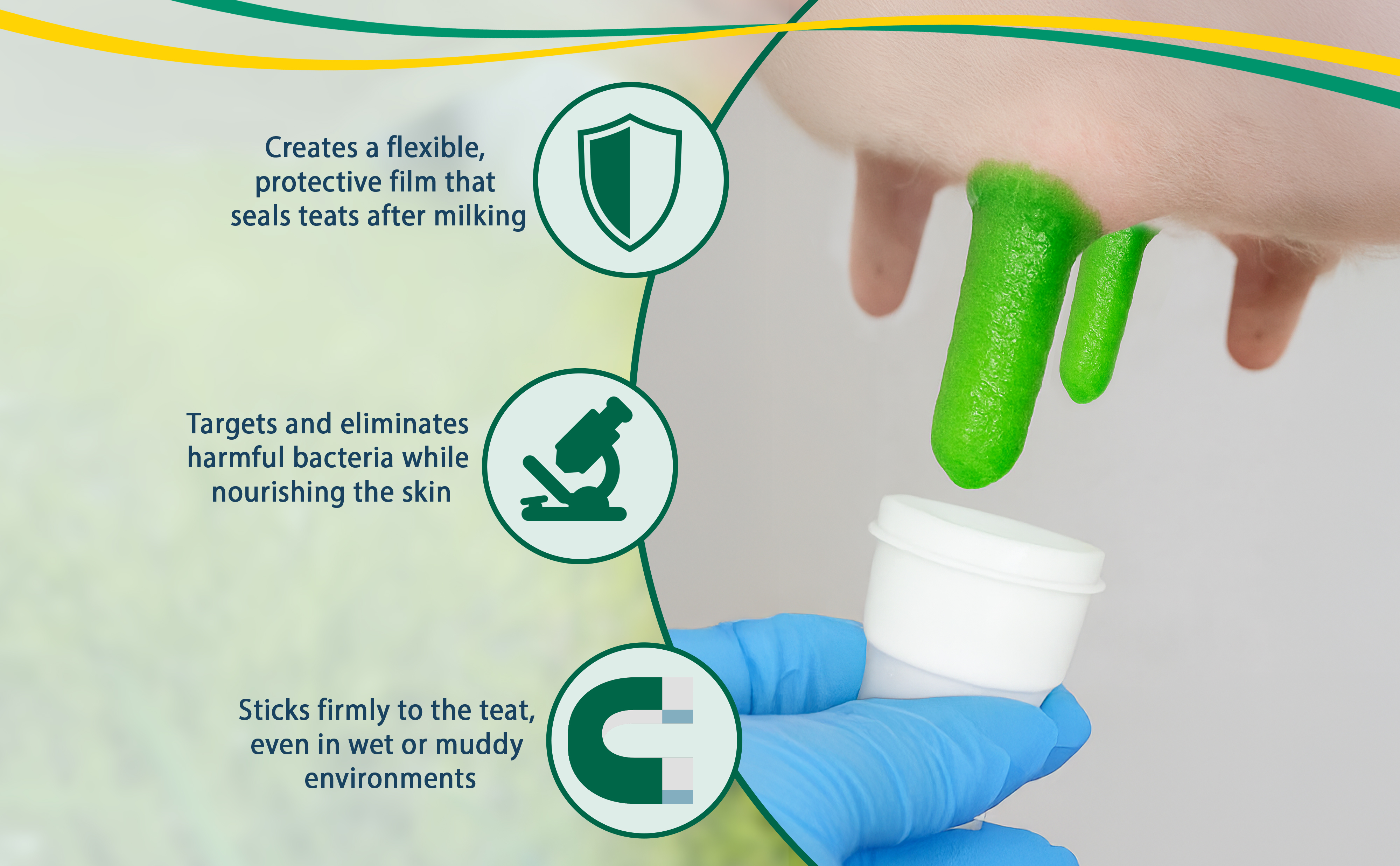 Creates a flexible, protective film that seals teats after milking

Targets and eliminates harmful bacteria while nourishing the skin

Sticks firmly to the teat, even in wet or muddy environments